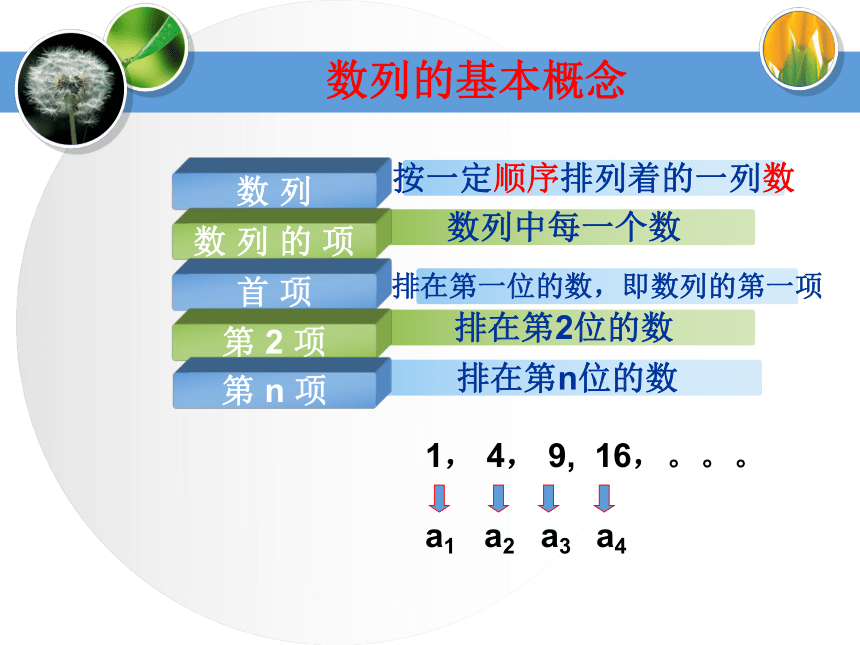 数列的基本概念

数 列
按一定顺序排列着的一列数

数 列 的 项
数列中每一个数

首 项
排在第一位的数，即数列的第一项

第 2 项
排在第2位的数

第 n 项
排在第n位的数

1， 4， 9, 16，。。。

$a_1$ $a_2$ $a_3$ $a_4$